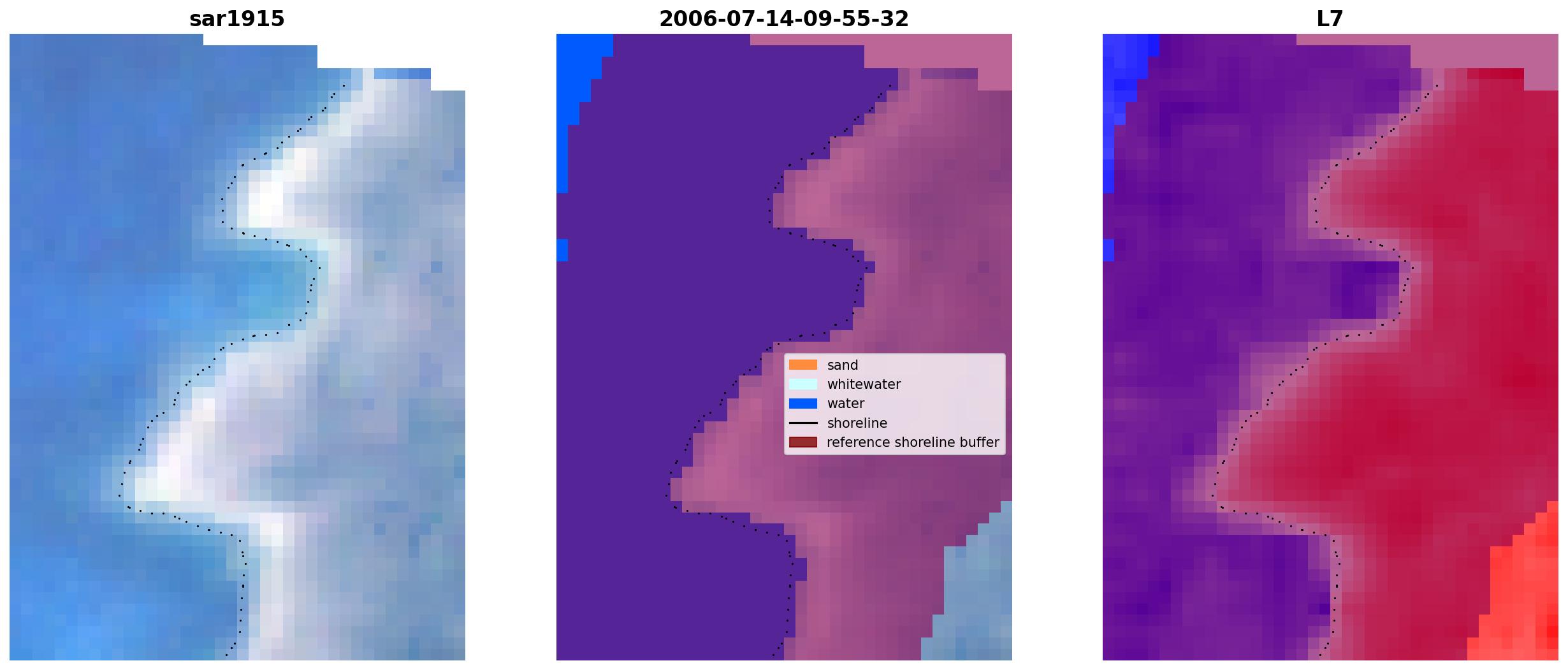 sar1915

2006-07-14-09-55-32

sand
whitewater
water
shoreline
reference shoreline buffer

L7